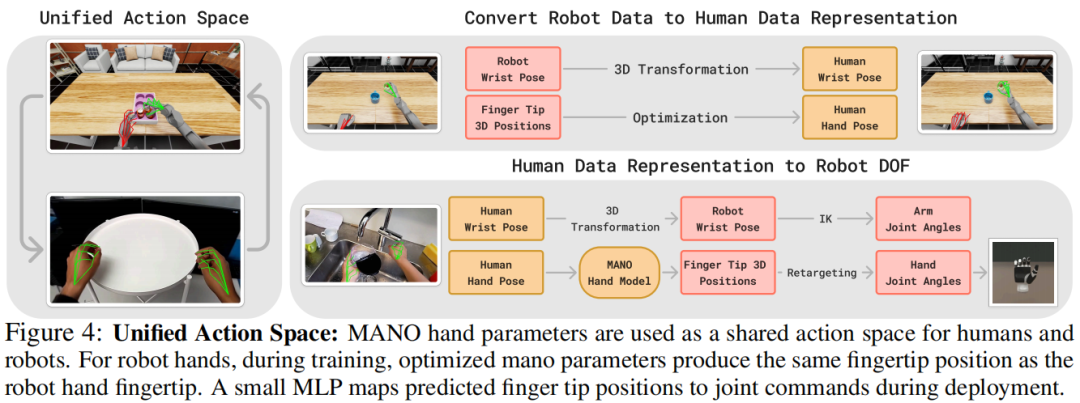 Unified Action Space

Convert Robot Data to Human Data Representation

Robot Wrist Pose

3D Transformation

Human Wrist Pose

Finger Tip 3D Positions

Optimization

Human Hand Pose

Human Data Representation to Robot DOF

Human Wrist Pose

3D Transformation

Robot Wrist Pose

IK

Arm Joint Angles

Human Hand Pose

MANO Hand Model

Finger Tip 3D Positions

Retargeting

Hand Joint Angles

Figure 4: **Unified Action Space:** MANO hand parameters are used as a shared action space for humans and robots. For robot hands, during training, optimized mano parameters produce the same fingertip position as the robot hand fingertip. A small MLP maps predicted finger tip positions to joint commands during deployment.